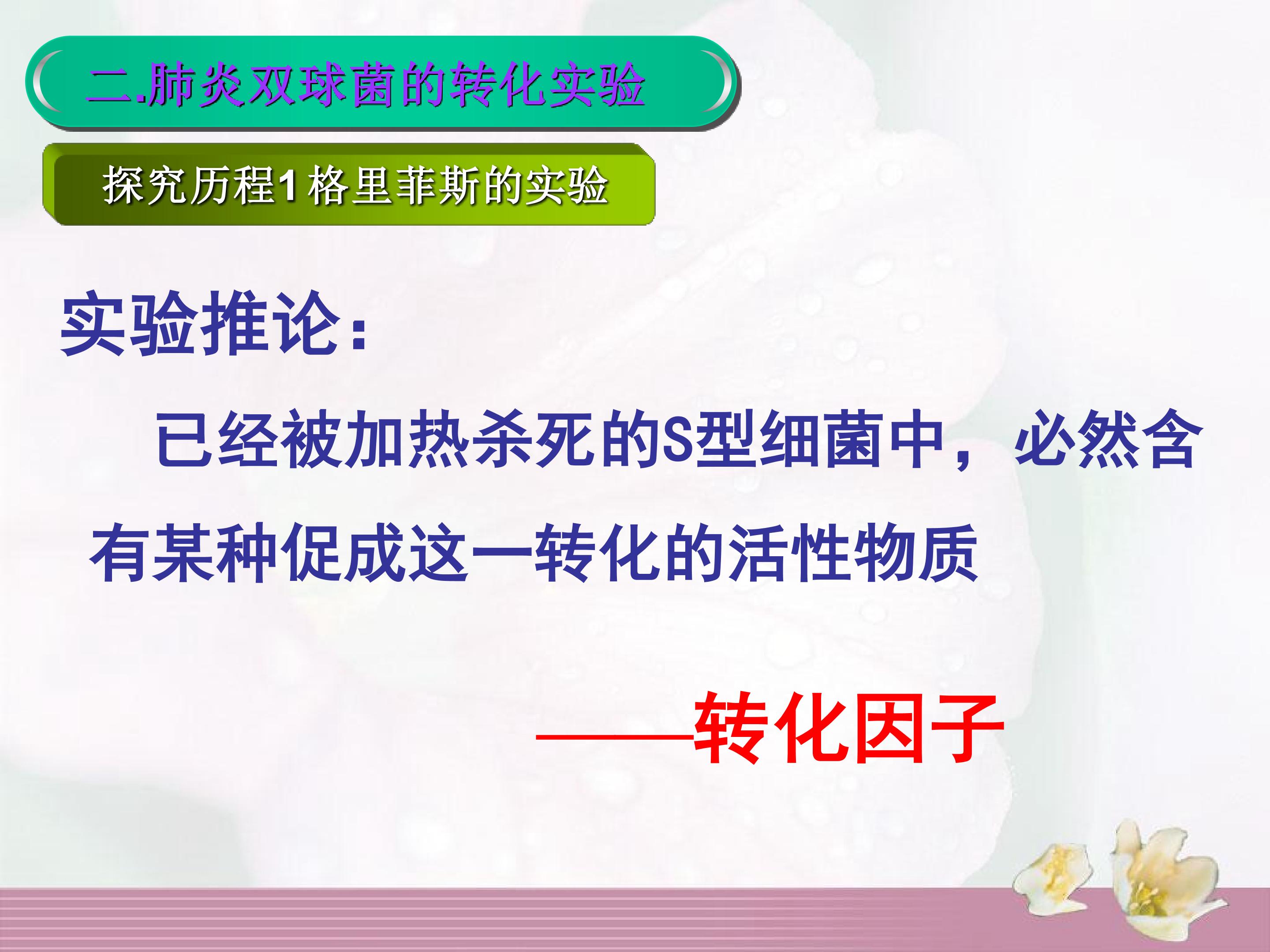 二.肺炎双球菌的转化实验

探究历程1 格里菲斯的实验

实验推论：

已经被加热杀死的S型细菌中，必然含有某种促成这一转化的活性物质

——转化因子